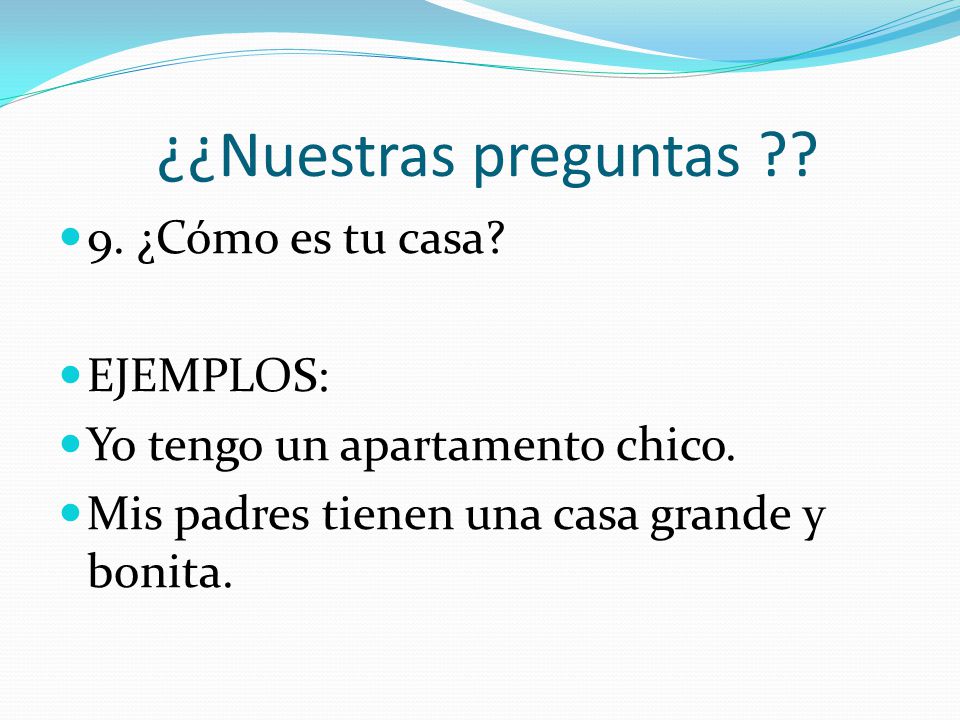 ¿¿Nuestras preguntas ??

9. ¿Cómo es tu casa?

EJEMPLOS:

Yo tengo un apartamento chico.

Mis padres tienen una casa grande y bonita.